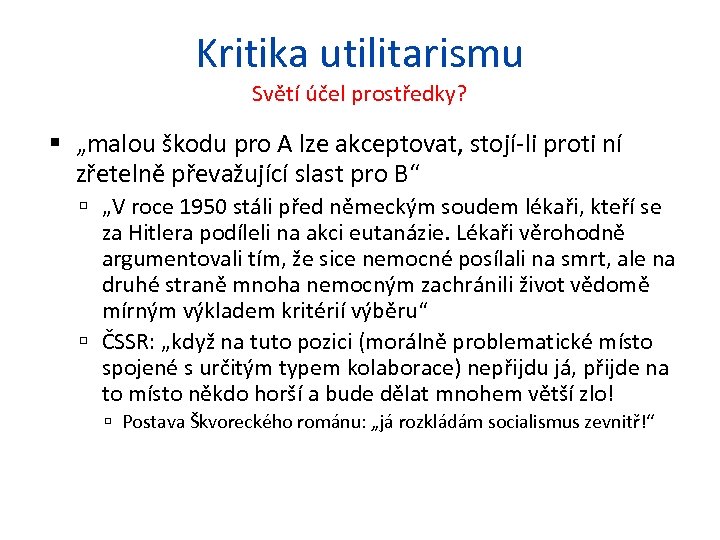 Kritika utilitarismu
Světí účel prostředky?

▪ „malou škodu pro A lze akceptovat, stojí-li proti ní zřetelně převažující slast pro B“
▫ „V roce 1950 stáli před německým soudem lékaři, kteří se za Hitlera podíleli na akci eutanázie. Lékaři věrohodně argumentovali tím, že sice nemocné posílali na smrt, ale na druhé straně mnoha nemocným zachránili život vědomě mírným výkladem kritérií výběru“
▫ ČSSR: „když na tuto pozici (morálně problematické místo spojené s určitým typem kolaborace) nepřijdu já, přijde na to místo někdo horší a bude dělat mnohem větší zlo!
▫ Postava Škvoreckého románu: „já rozkládám socialismus zevnitř!“